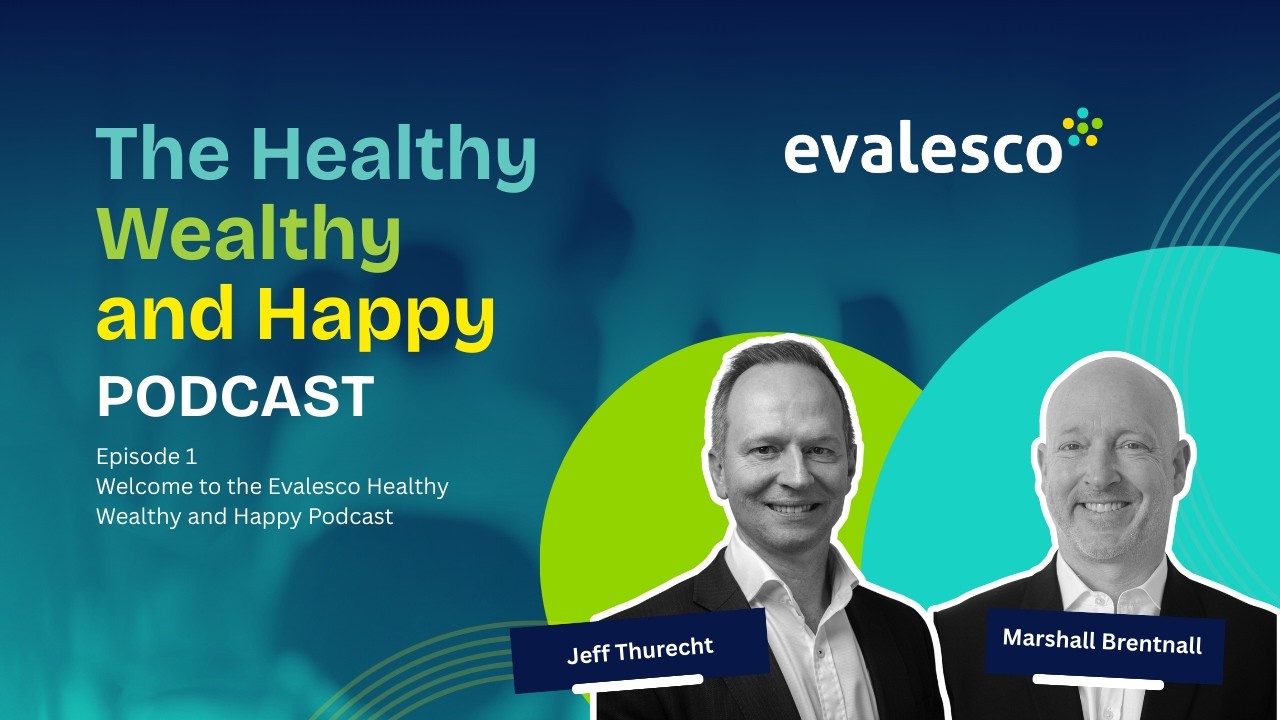 The Healthy Wealthy and Happy PODCAST

Episode 1
Welcome to the Evalesco Healthy Wealthy and Happy Podcast

evalesco

Jeff Thurecht

Marshall Brentnall